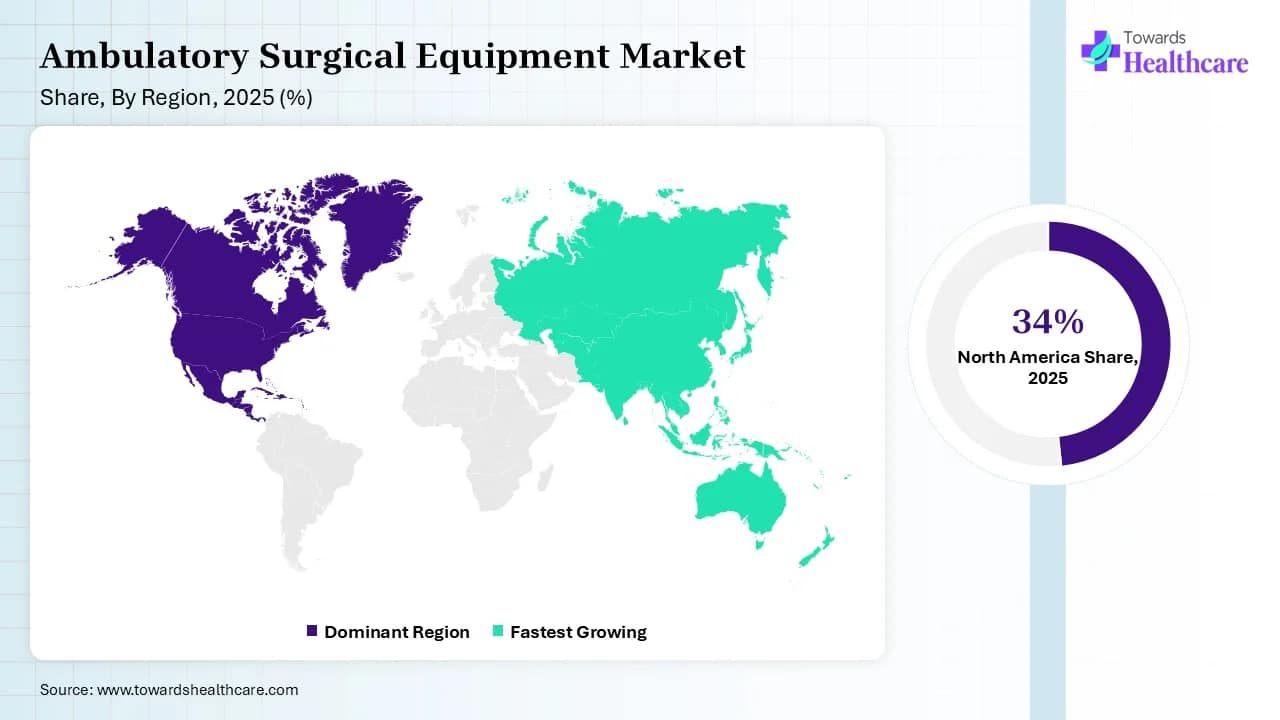 Ambulatory Surgical Equipment Market
Share, By Region, 2025 (%)

Towards
Healthcare

34%
North America Share, 2025

Dominant Region
Fastest Growing

Source: www.towardshealthcare.com